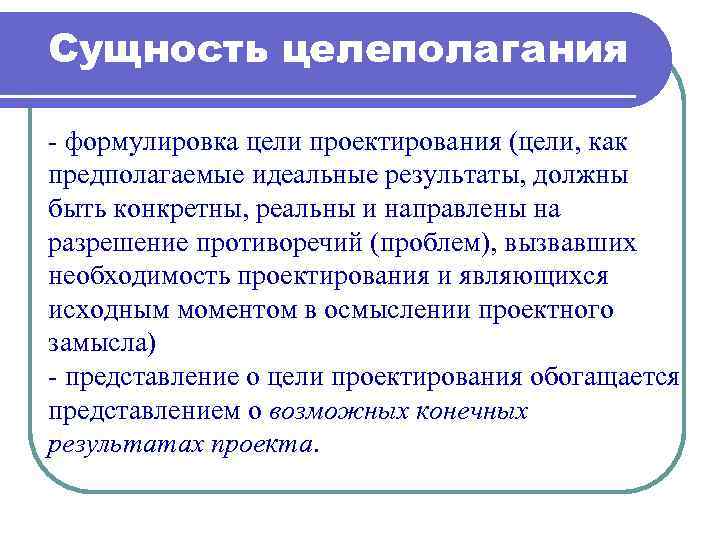 Сущность целеполагания

- формулировка цели проектирования (цели, как предполагаемые идеальные результаты, должны быть конкретны, реальны и направлены на разрешение противоречий (проблем), вызвавших необходимость проектирования и являющихся исходным моментом в осмыслении проектного замысла)
- представление о цели проектирования обогащается представлением о возможных конечных результатах проекта.